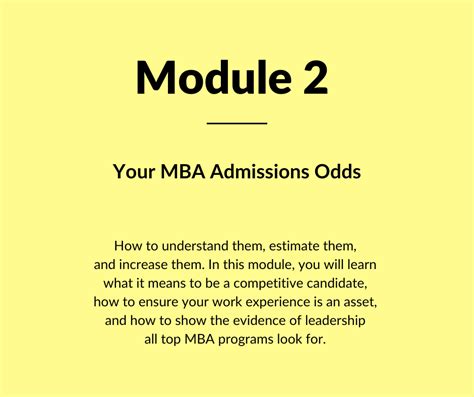 Module 2

Your MBA Admissions Odds

How to understand them, estimate them, and increase them. In this module, you will learn what it means to be a competitive candidate, how to ensure your work experience is an asset, and how to show the evidence of leadership all top MBA programs look for.